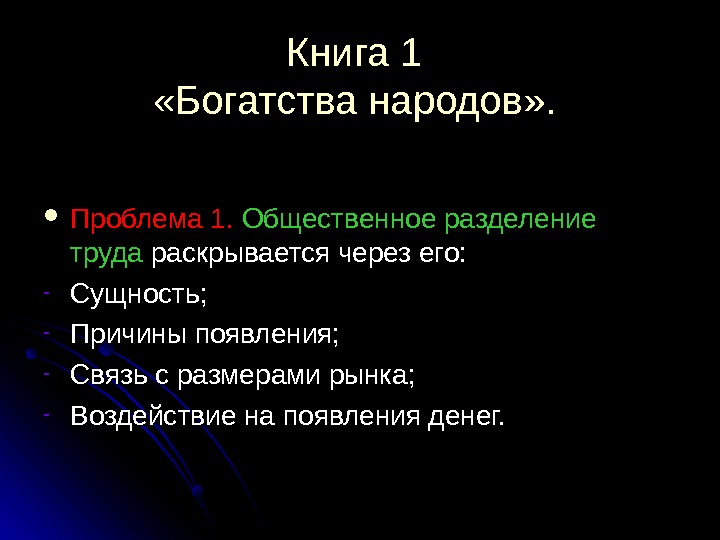 Книга 1
«Богатства народов».

• Проблема 1. Общественное разделение труда раскрывается через его:
- Сущность;
- Причины появления;
- Связь с размерами рынка;
- Воздействие на появления денег.